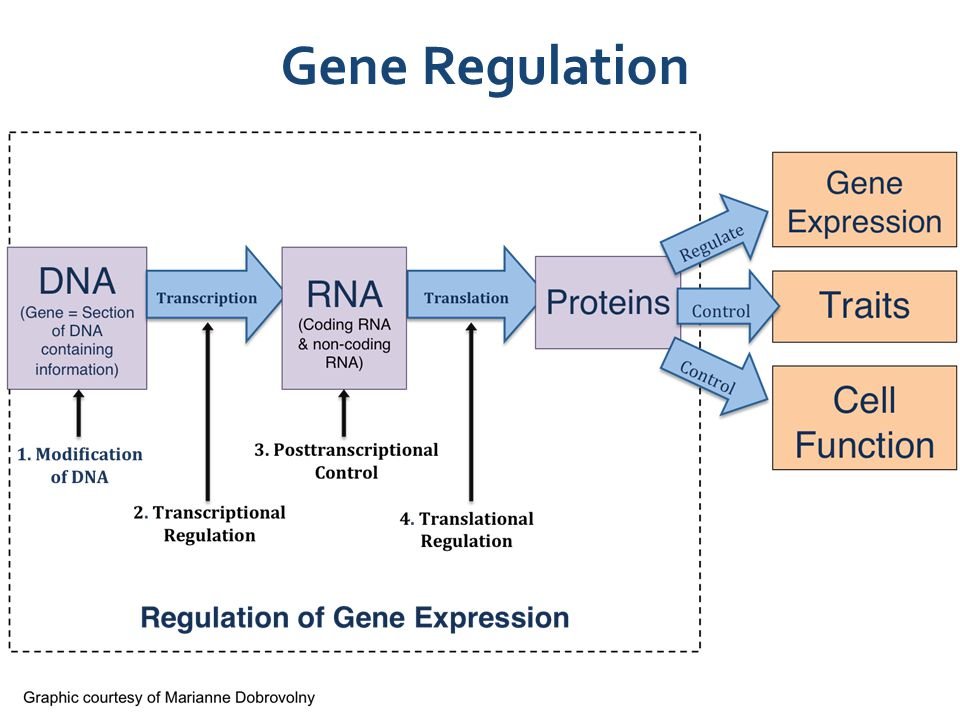 Gene Regulation

DNA
(Gene = Section of DNA containing information)

Transcription

RNA
(Coding RNA & non-coding RNA)

Translation

Proteins

Regulate

Control

Control

Gene Expression

Traits

Cell Function

1. Modification of DNA

2. Transcriptional Regulation

3. Posttranscriptional Control

4. Translational Regulation

Regulation of Gene Expression

Graphic courtesy of Marianne Dobrovolny